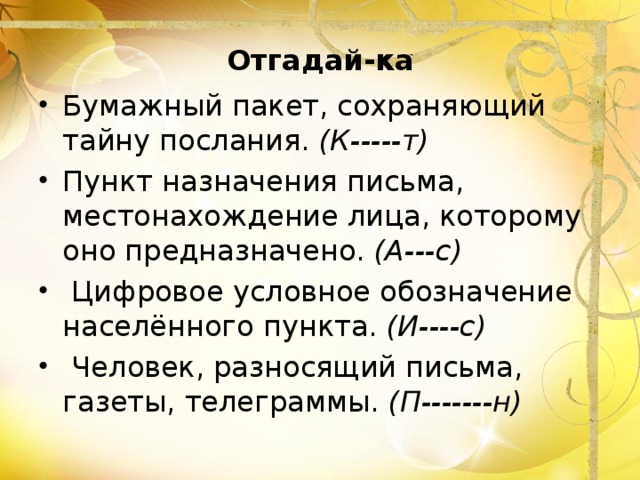 Отгадай-ка

• Бумажный пакет, сохраняющий тайну послания. (К-----т)

• Пункт назначения письма, местонахождение лица, которому оно предназначено. (А---с)

• Цифровое условное обозначение населённого пункта. (И----с)

• Человек, разносящий письма, газеты, телеграммы. (П-------н)